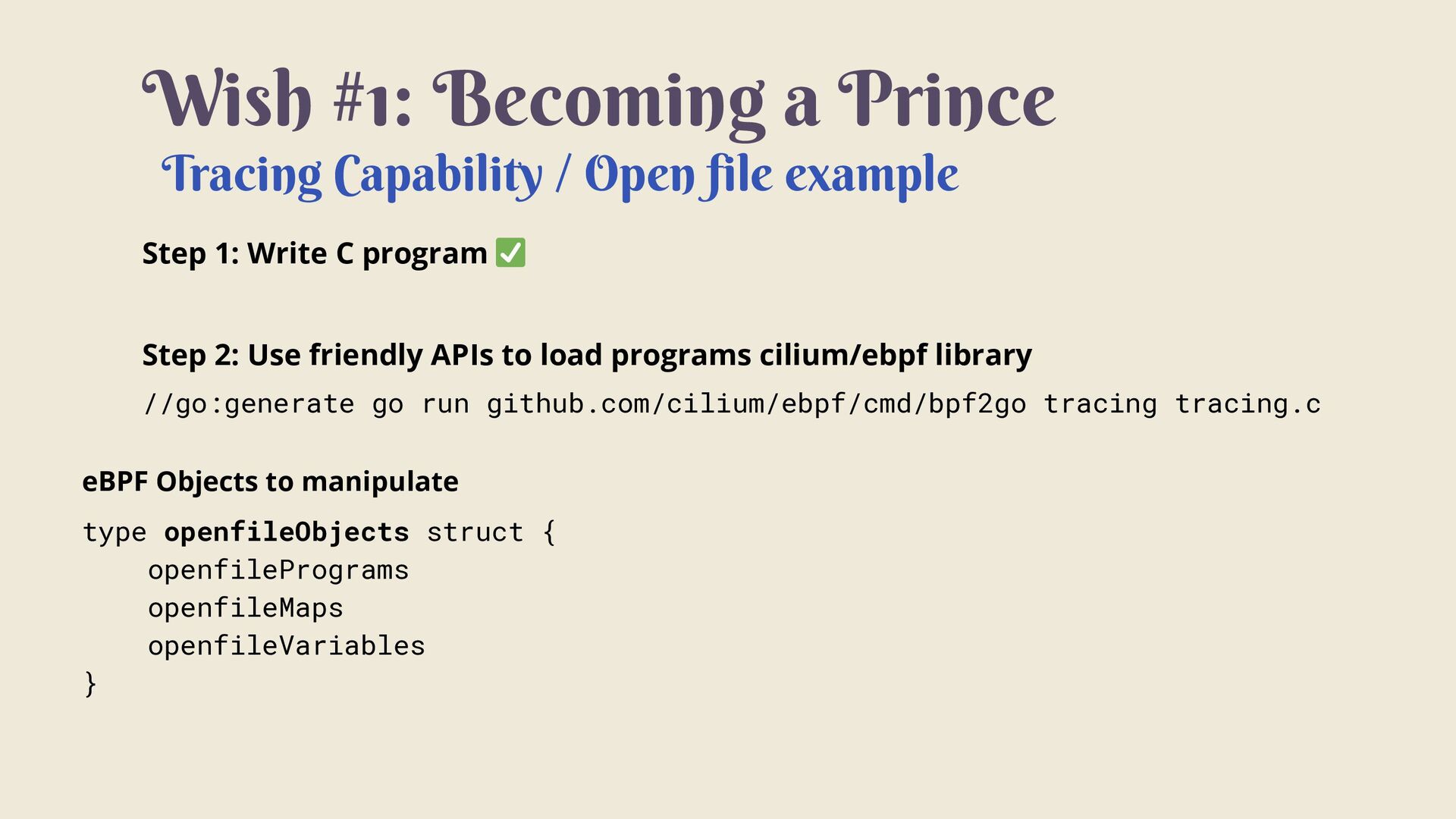 Wish #1: Becoming a Prince
Tracing Capability / Open file example

Step 1: Write C program ✅

Step 2: Use friendly APIs to load programs cilium/ebpf library

//go:generate go run github.com/cilium/ebpf/cmd/bpf2go tracing tracing.c

eBPF Objects to manipulate

type openfileObjects struct {
    openfilePrograms
    openfileMaps
    openfileVariables
}